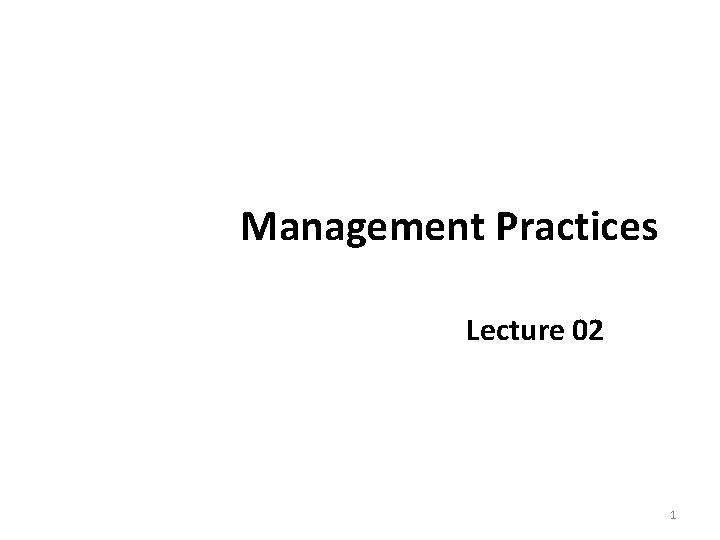 Management Practices

Lecture 02

1